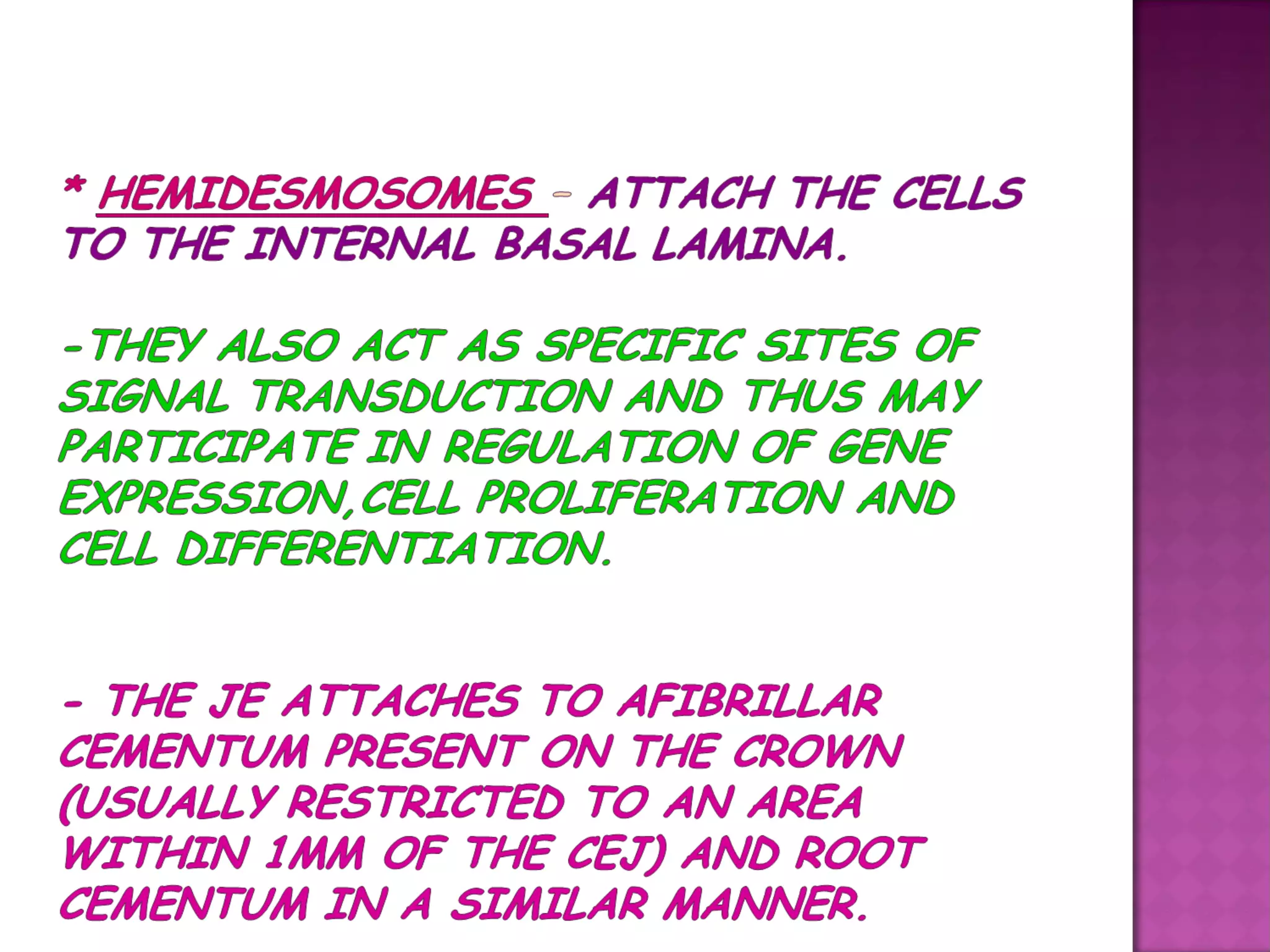 * HEMIDESMOSOMES – ATTACH THE CELLS TO THE INTERNAL BASAL LAMINA.

-THEY ALSO ACT AS SPECIFIC SITES OF SIGNAL TRANSDUCTION AND THUS MAY PARTICIPATE IN REGULATION OF GENE EXPRESSION,CELL PROLIFERATION AND CELL DIFFERENTIATION.

- THE JE ATTACHES TO AFIBRILLAR CEMENTUM PRESENT ON THE CROWN (USUALLY RESTRICTED TO AN AREA WITHIN 1MM OF THE CEJ) AND ROOT CEMENTUM IN A SIMILAR MANNER.